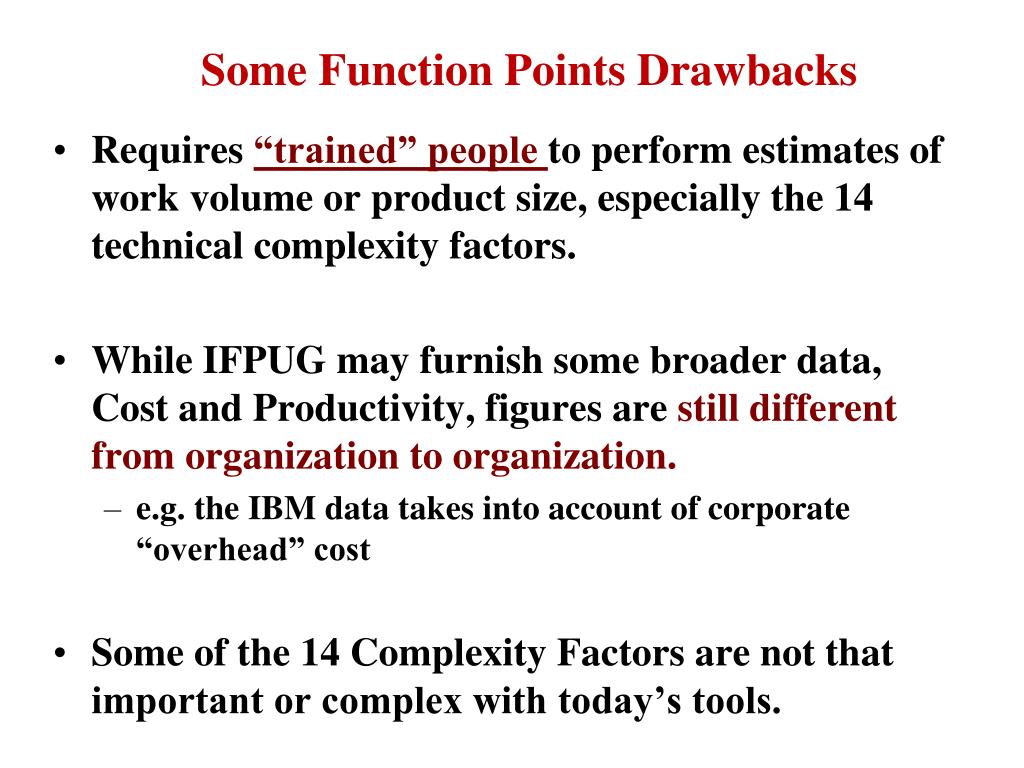 Some Function Points Drawbacks

• Requires “trained” people to perform estimates of work volume or product size, especially the 14 technical complexity factors.

• While IFPUG may furnish some broader data, Cost and Productivity, figures are still different from organization to organization.

– e.g. the IBM data takes into account of corporate “overhead” cost

• Some of the 14 Complexity Factors are not that important or complex with today’s tools.